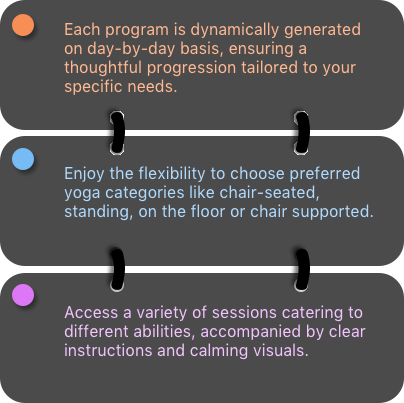 Each program is dynamically generated on day-by-day basis, ensuring a thoughtful progression tailored to your specific needs.

Enjoy the flexibility to choose preferred yoga categories like chair-seated, standing, on the floor or chair supported.

Access a variety of sessions catering to different abilities, accompanied by clear instructions and calming visuals.